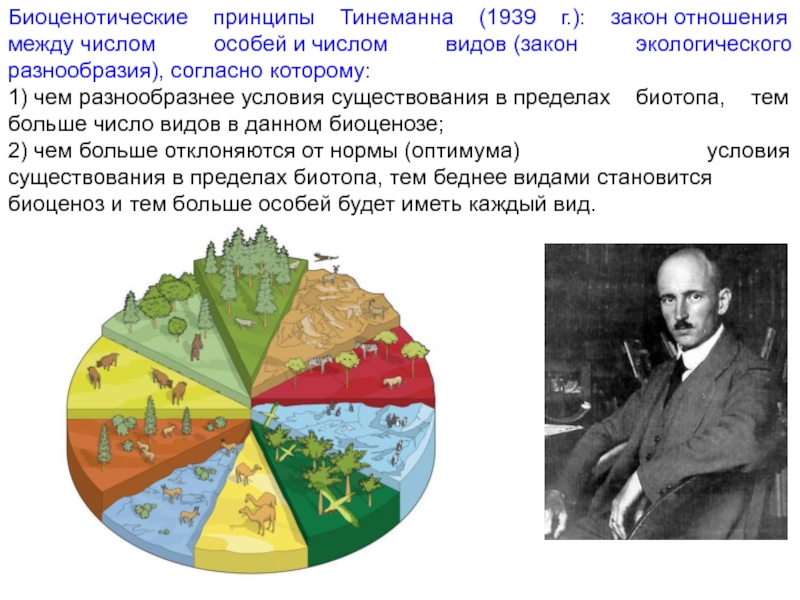 Биоценотические принципы Тинеманна (1939 г.): закон отношения между числом особей и числом видов (закон экологического разнообразия), согласно которому:
1) чем разнообразнее условия существования в пределах биотопа, тем больше число видов в данном биоценозе;
2) чем больше отклоняются от нормы (оптимума) условия существования в пределах биотопа, тем беднее видами становится биоценоз и тем больше особей будет иметь каждый вид.